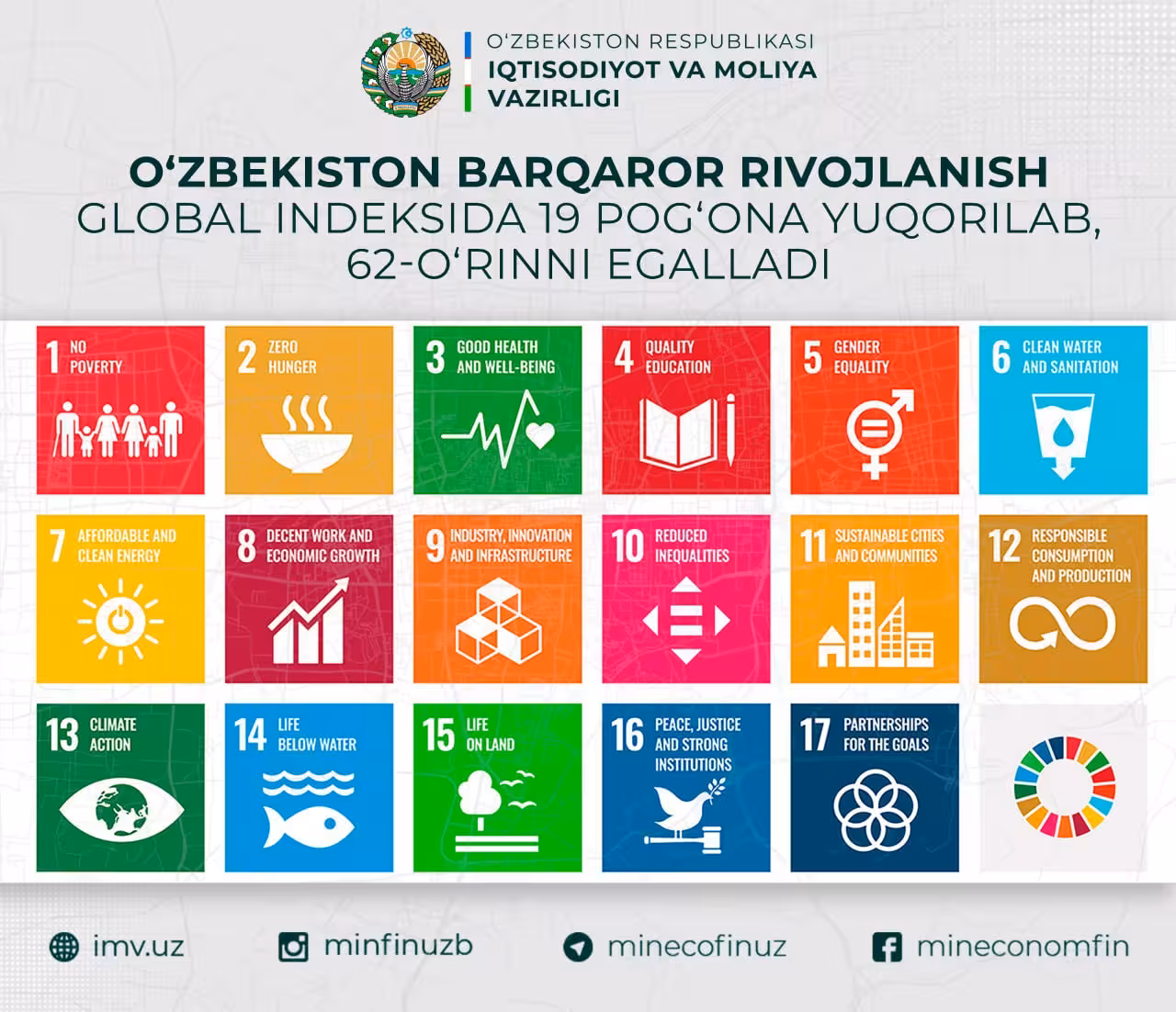 O'ZBEKISTON RESPUBLIKASI
IQTISODIYOT VA MOLIYA VAZIRLIGI

O'ZBEKISTON BARQAROR RIVOJLANISH GLOBAL INDEKSIDA 19 POG'ONA YUQORILAB, 62-O'RINNI EGALLADI

1 NO POVERTY

2 ZERO HUNGER

3 GOOD HEALTH AND WELL-BEING

4 QUALITY EDUCATION

5 GENDER EQUALITY

6 CLEAN WATER AND SANITATION

7 AFFORDABLE AND CLEAN ENERGY

8 DECENT WORK AND ECONOMIC GROWTH

9 INDUSTRY, INNOVATION AND INFRASTRUCTURE

10 REDUCED INEQUALITIES

11 SUSTAINABLE CITIES AND COMMUNITIES

12 RESPONSIBLE CONSUMPTION AND PRODUCTION

13 CLIMATE ACTION

14 LIFE BELOW WATER

15 LIFE ON LAND

16 PEACE, JUSTICE AND STRONG INSTITUTIONS

17 PARTNERSHIPS FOR THE GOALS

imv.uz minfinuzb minecofinuz mineconomfin